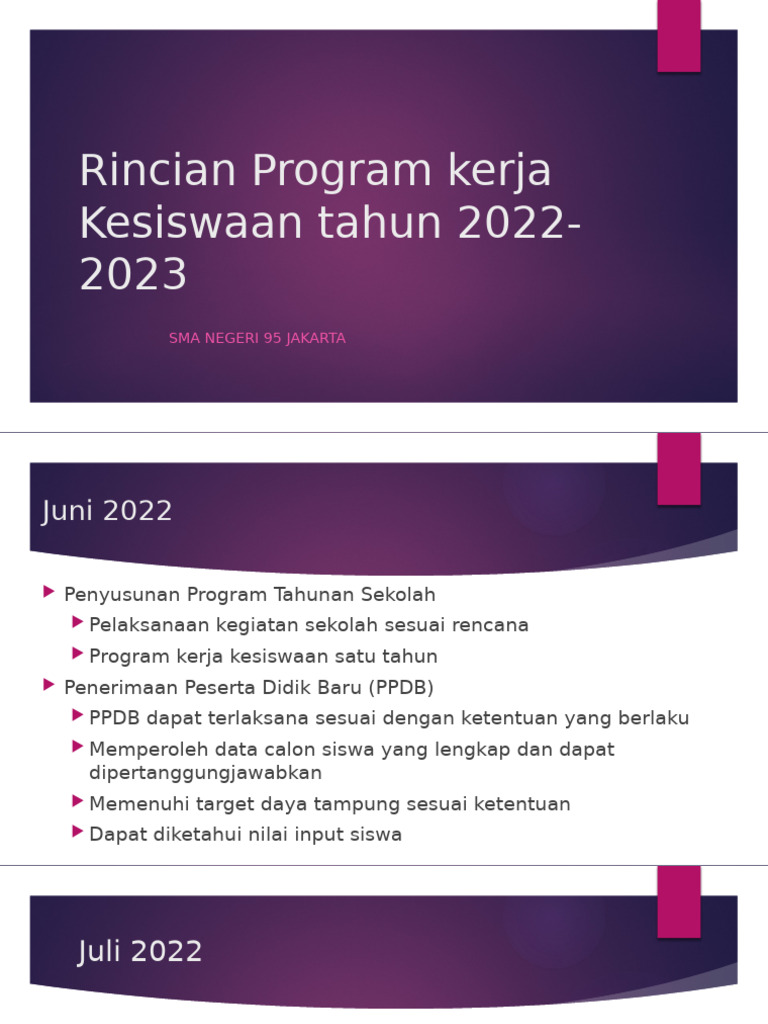 Rincian Program kerja Kesiswaan tahun 2022-2023

SMA NEGERI 95 JAKARTA

Juni 2022

Penyusunan Program Tahunan Sekolah
Pelaksanaan kegiatan sekolah sesuai rencana
Program kerja kesiswaan satu tahun
Penerimaan Peserta Didik Baru (PPDB)
PPDB dapat terlaksana sesuai dengan ketentuan yang berlaku
Memperoleh data calon siswa yang lengkap dan dapat dipertanggungjawabkan
Memenuhi target daya tampung sesuai ketentuan
Dapat diketahui nilai input siswa

Juli 2022